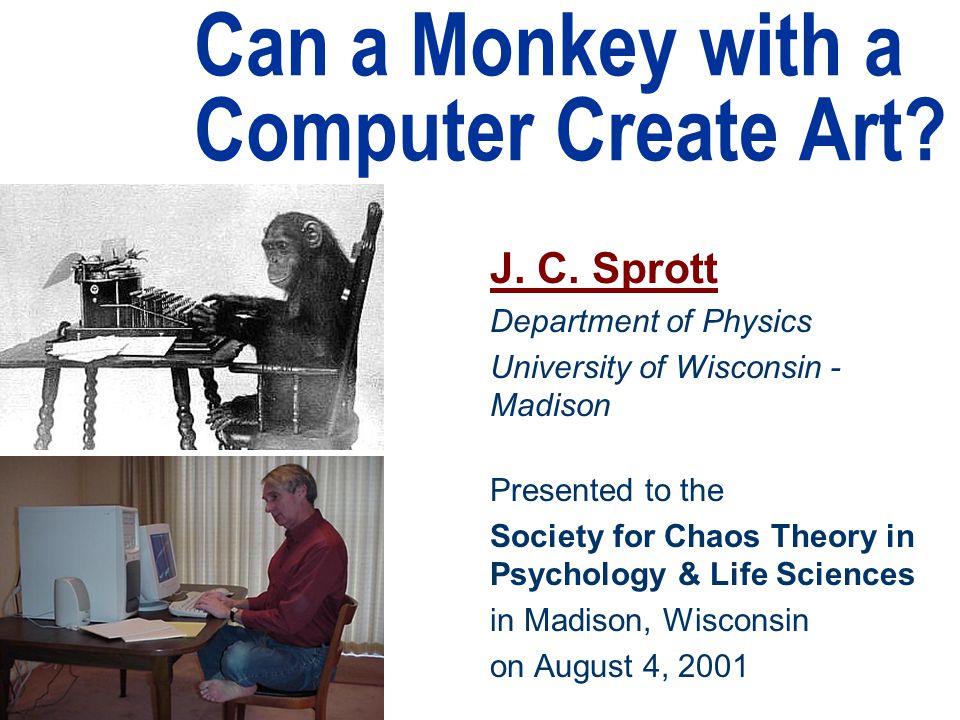 Can a Monkey with a Computer Create Art?

J. C. Sprott

Department of Physics

University of Wisconsin - Madison

Presented to the

Society for Chaos Theory in Psychology & Life Sciences

in Madison, Wisconsin

on August 4, 2001